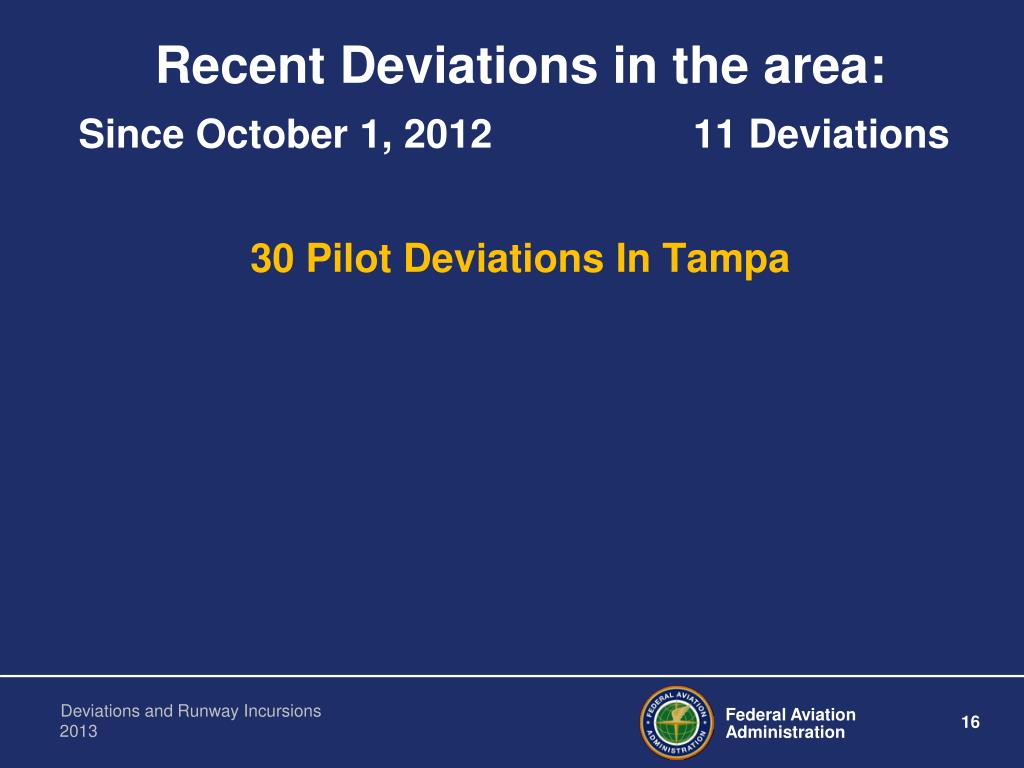 Recent Deviations in the area:

Since October 1, 2012 11 Deviations

30 Pilot Deviations In Tampa

Deviations and Runway Incursions
2013

FEDERAL AVIATION ADMINISTRATION

Federal Aviation
Administration

16